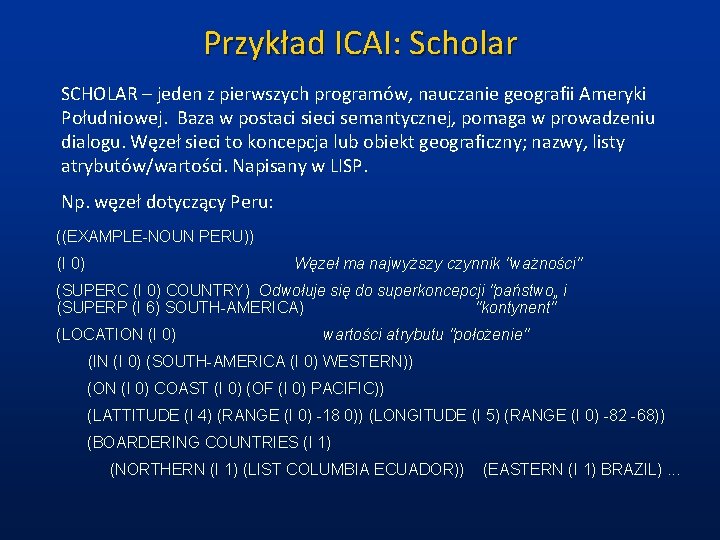 Przykład ICAI: Scholar

SCHOLAR – jeden z pierwszych programów, nauczanie geografii Ameryki Południowej. Baza w postaci sieci semantycznej, pomaga w prowadzeniu dialogu. Węzeł sieci to koncepcja lub obiekt geograficzny; nazwy, listy atrybutów/wartości. Napisany w LISP.

Np. węzeł dotyczący Peru:

((EXAMPLE-NOUN PERU))

(I 0) Węzeł ma najwyższy czynnik "ważności"

(SUPERC (I 0) COUNTRY) Odwołuje się do superkoncepcji "państwo„ i
(SUPERP (I 6) SOUTH-AMERICA) "kontynent"

(LOCATION (I 0) wartości atrybutu "położenie"

(IN (I 0) (SOUTH-AMERICA (I 0) WESTERN))

(ON (I 0) COAST (I 0) (OF (I 0) PACIFIC))

(LATTITUDE (I 4) (RANGE (I 0) -18 0)) (LONGITUDE (I 5) (RANGE (I 0) -82 -68))

(BOARDERING COUNTRIES (I 1)

(NORTHERN (I 1) (LIST COLUMBIA ECUADOR)) (EASTERN (I 1) BRAZIL) ...